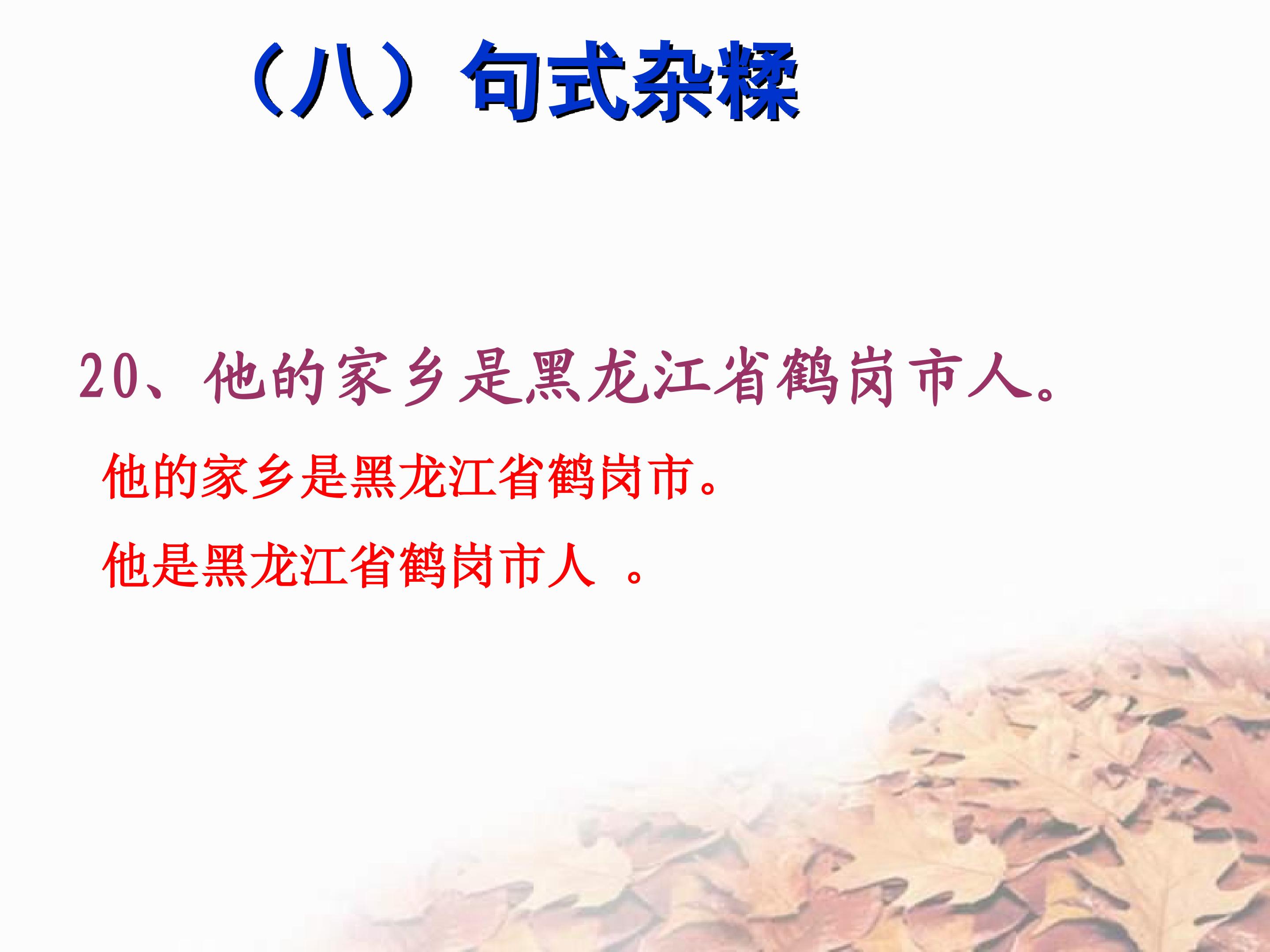 （八）句式杂糅

20、他的家乡是黑龙江省鹤岗市人。

他的家乡是黑龙江省鹤岗市。

他是黑龙江省鹤岗市人。